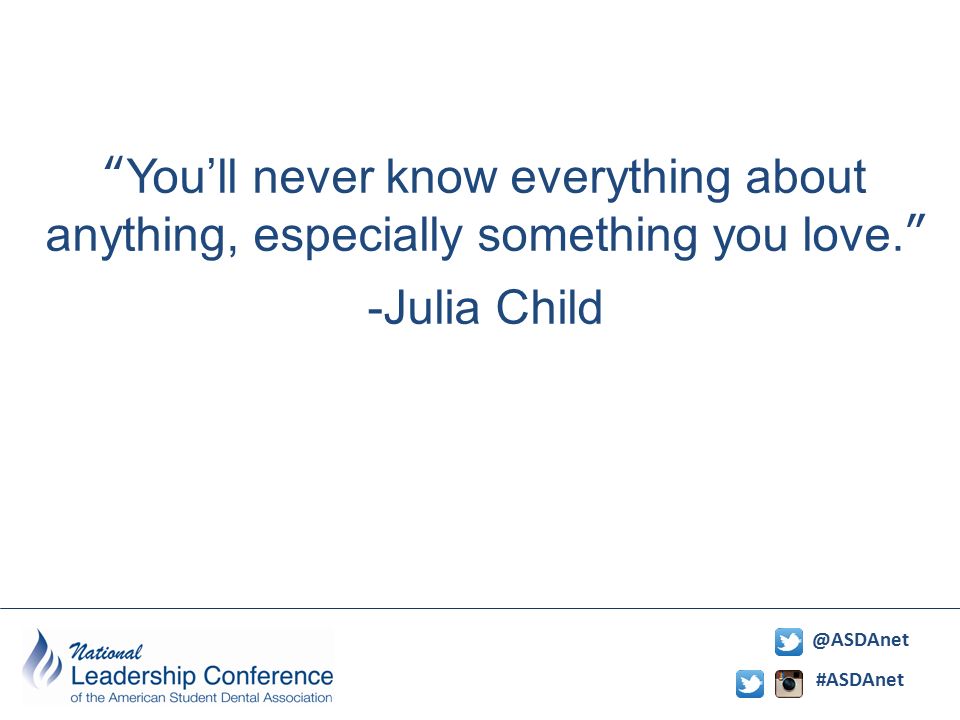 “You’ll never know everything about anything, especially something you love.”
-Julia Child

National
Leadership Conference
of the American Student Dental Association

@ASDAnet
#ASDAnet